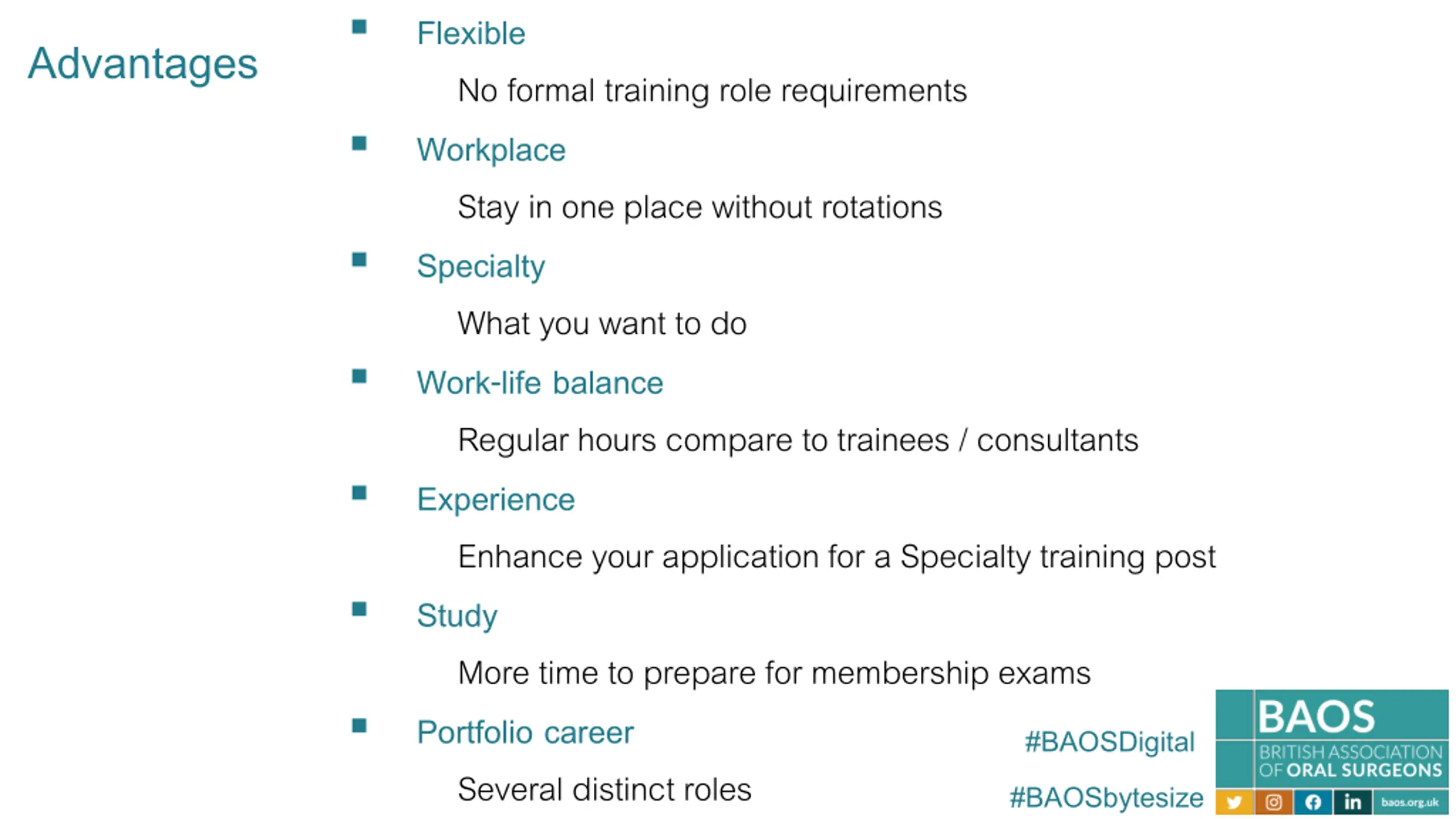 Advantages

- Flexible

No formal training role requirements

- Workplace

Stay in one place without rotations

- Specialty

What you want to do

- Work-life balance

Regular hours compare to trainees / consultants

- Experience

Enhance your application for a Specialty training post

- Study

More time to prepare for membership exams

- Portfolio career

Several distinct roles

#BAOSDigital

#BAOSbytesize

BAOS
BRITISH ASSOCIATION OF ORAL SURGEONS

in baos.org.uk